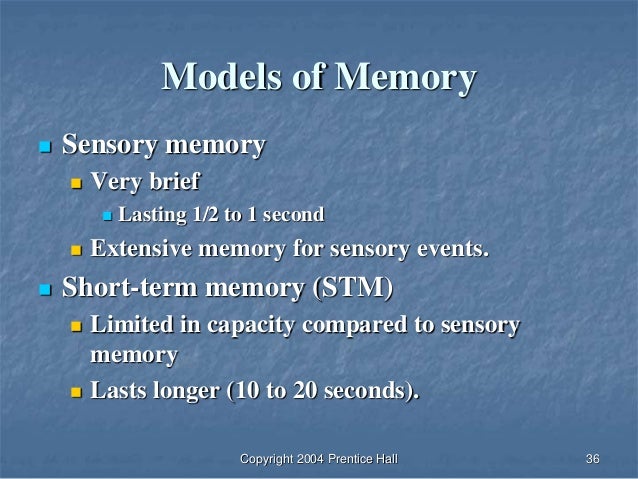 Models of Memory

- Sensory memory
  - Very brief
    - Lasting 1/2 to 1 second
  - Extensive memory for sensory events.
- Short-term memory (STM)
  - Limited in capacity compared to sensory memory
  - Lasts longer (10 to 20 seconds).

Copyright 2004 Prentice Hall

36